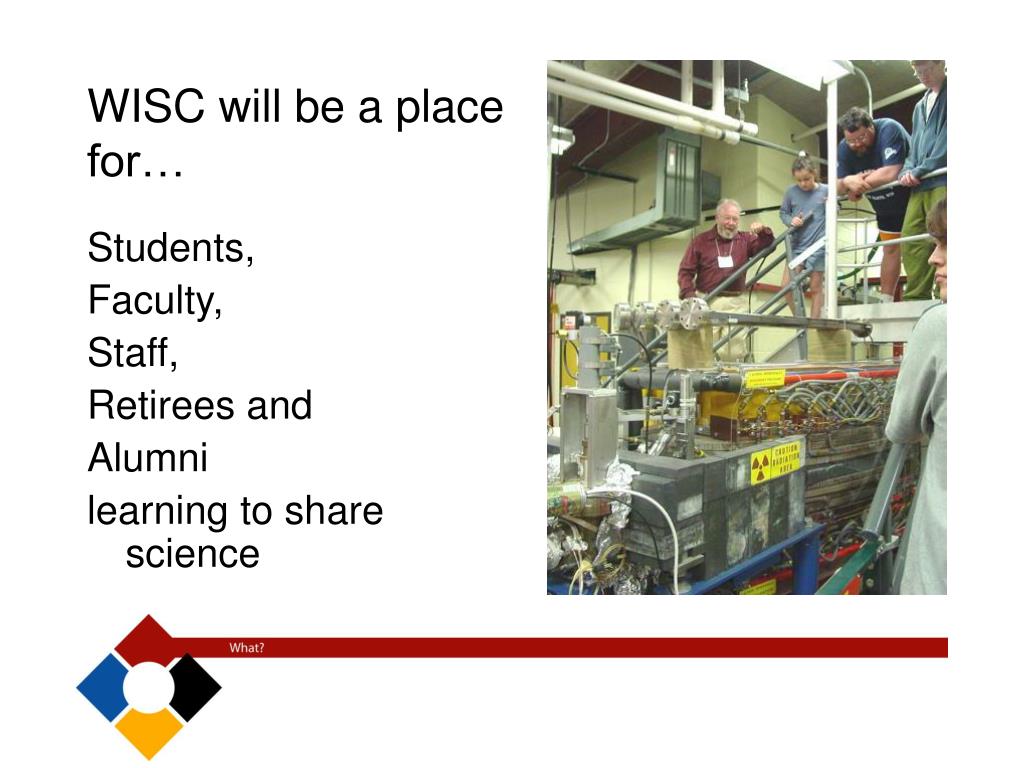 WISC will be a place for…

Students,

Faculty,

Staff,

Retirees and

Alumni

learning to share science

CAUTION RADIATION AREA

What?